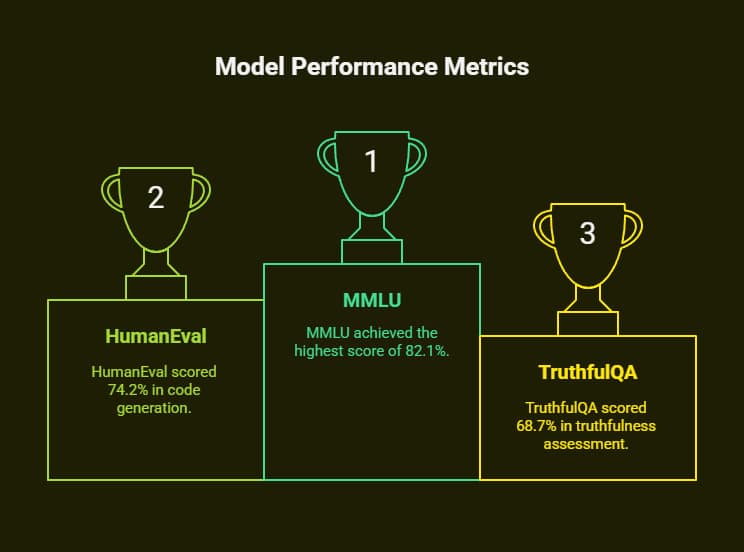 Model Performance Metrics

2

HumanEval

HumanEval scored 74.2% in code generation.

1

MMLU

MMLU achieved the highest score of 82.1%.

3

TruthfulQA

TruthfulQA scored 68.7% in truthfulness assessment.